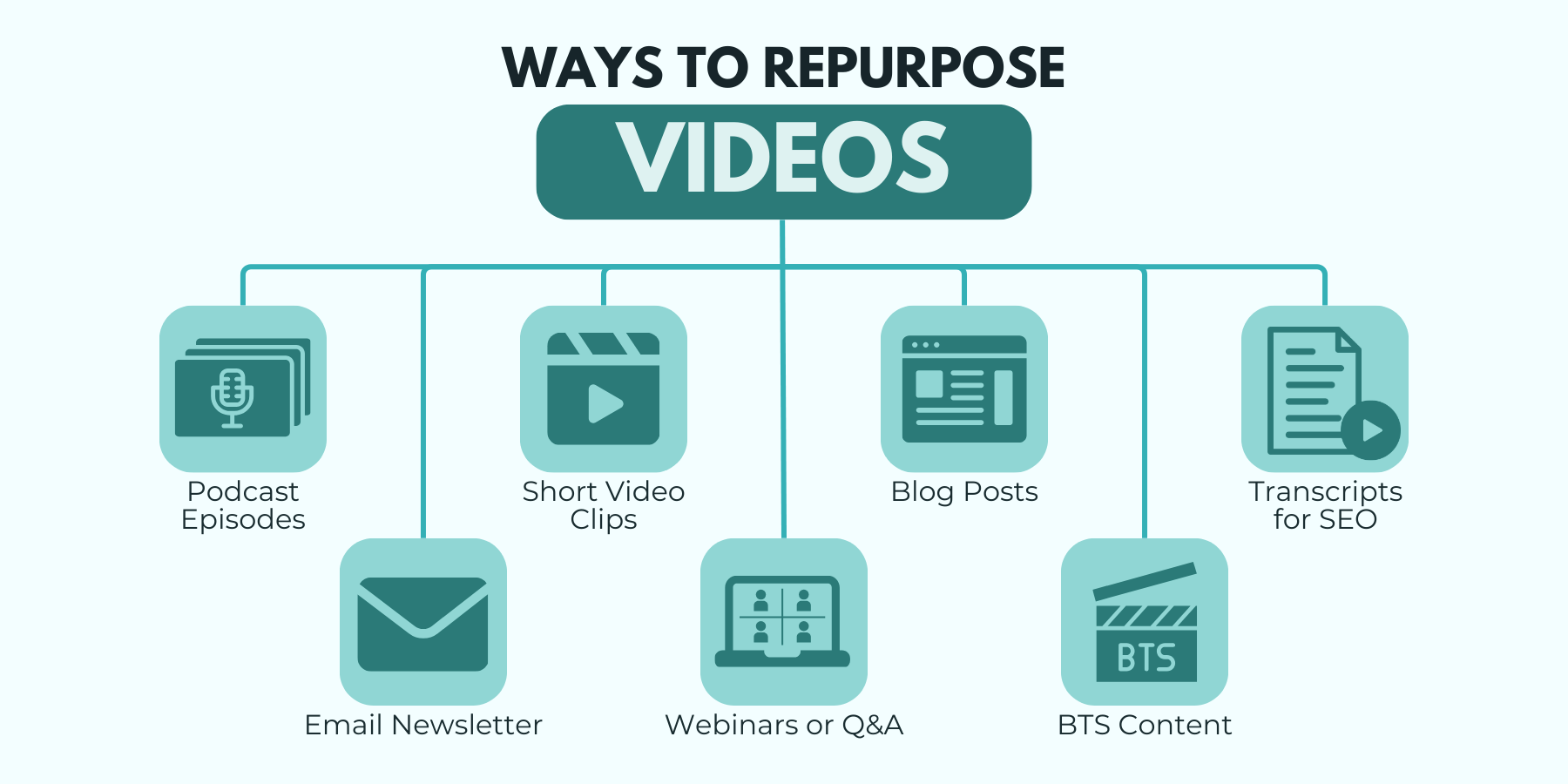 WAYS TO REPURPOSE
VIDEOS

Podcast Episodes

Short Video Clips

Blog Posts

Transcripts for SEO

Email Newsletter

Webinars or Q&A

BTS

BTS Content